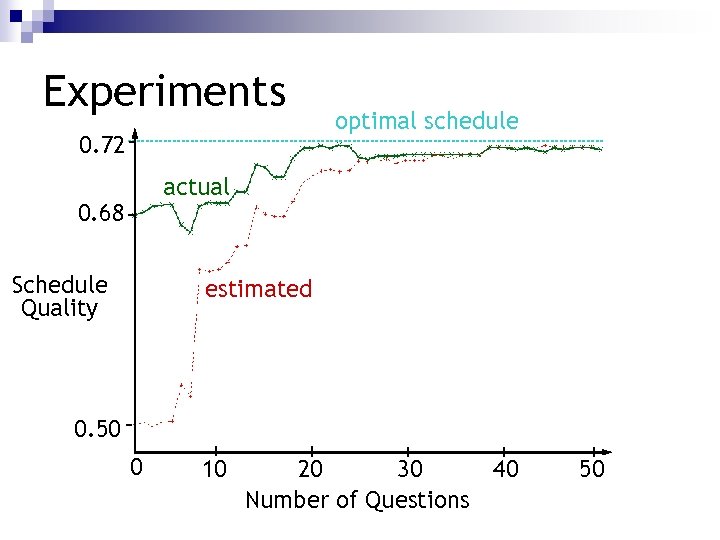 Experiments

optimal schedule

0.72

actual

0.68

Schedule Quality

estimated

0.50

0
10
20
30
40
50

Number of Questions